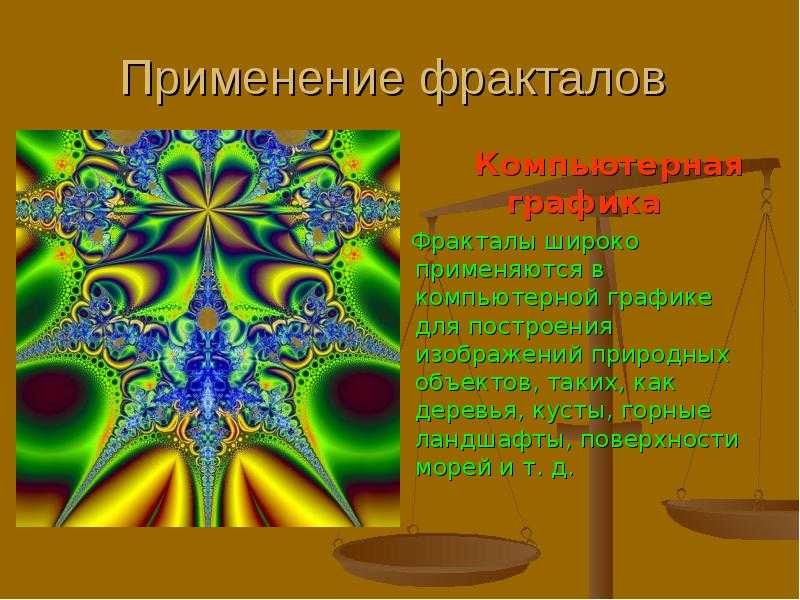 Применение фракталов

Компьютерная графика

Фракталы широко применяются в компьютерной графике для построения изображений природных объектов, таких, как деревья, кусты, горные ландшафты, поверхности морей и т. д.